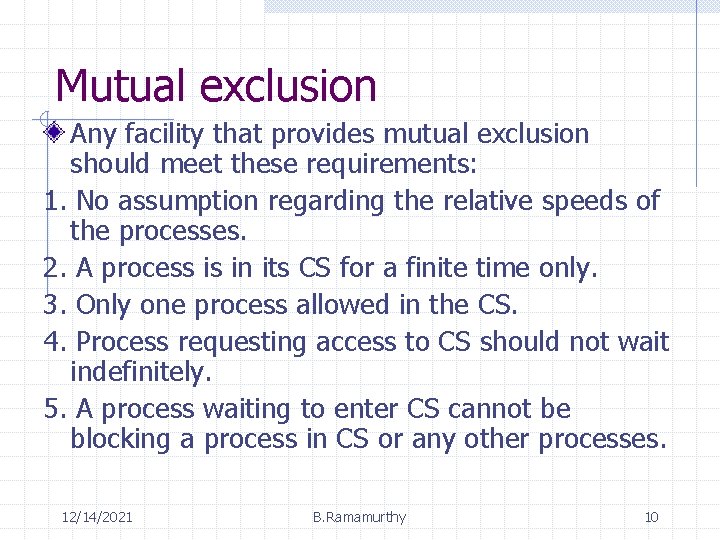 Mutual exclusion

Any facility that provides mutual exclusion should meet these requirements:

1. No assumption regarding the relative speeds of the processes.
2. A process is in its CS for a finite time only.
3. Only one process allowed in the CS.
4. Process requesting access to CS should not wait indefinitely.
5. A process waiting to enter CS cannot be blocking a process in CS or any other processes.

12/14/2021 B.Ramamurthy 10